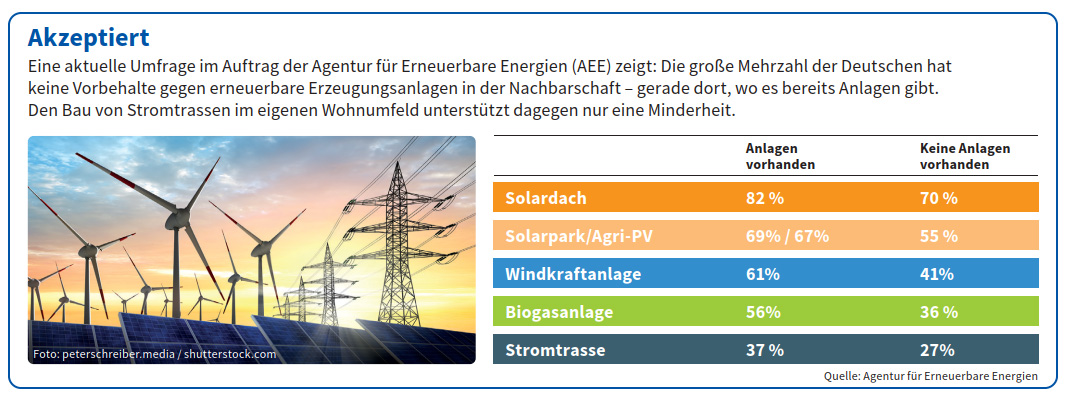 Akzeptiert

Eine aktuelle Umfrage im Auftrag der Agentur für Erneuerbare Energien (AEE) zeigt: Die große Mehrzahl der Deutschen hat keine Vorbehalte gegen erneuerbare Erzeugungsanlagen in der Nachbarschaft – gerade dort, wo es bereits Anlagen gibt. Den Bau von Stromtrassen im eigenen Wohnumfeld unterstützt dagegen nur eine Minderheit.

Foto: peterschreiber.media / shutterstock.com

| | Anlagen vorhanden | Keine Anlagen vorhanden |
|---|---|---|
| Solardach | 82 % | 70 % |
| Solarpark/Agri-PV | 69% / 67% | 55 % |
| Windkraftanlage | 61% | 41% |
| Biogasanlage | 56% | 36 % |
| Stromtrasse | 37 % | 27% |

Quelle: Agentur für Erneuerbare Energien